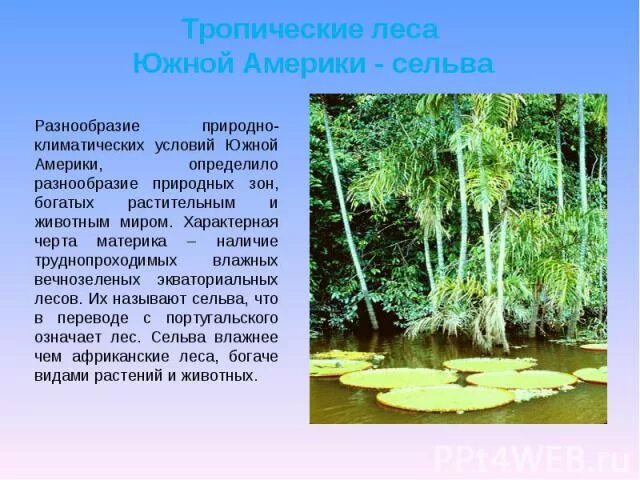 Тропические леса Южной Америки - сельва

Разнообразие природно-климатических условий Южной Америки, определило разнообразие природных зон, богатых растительным и животным миром. Характерная черта материка – наличие труднопроходимых влажных вечнозеленых экваториальных лесов. Их называют сельва, что в переводе с португальского означает лес. Сельва влажнее чем африканские леса, богаче видами растений и животных.

PPt4WEB.ru